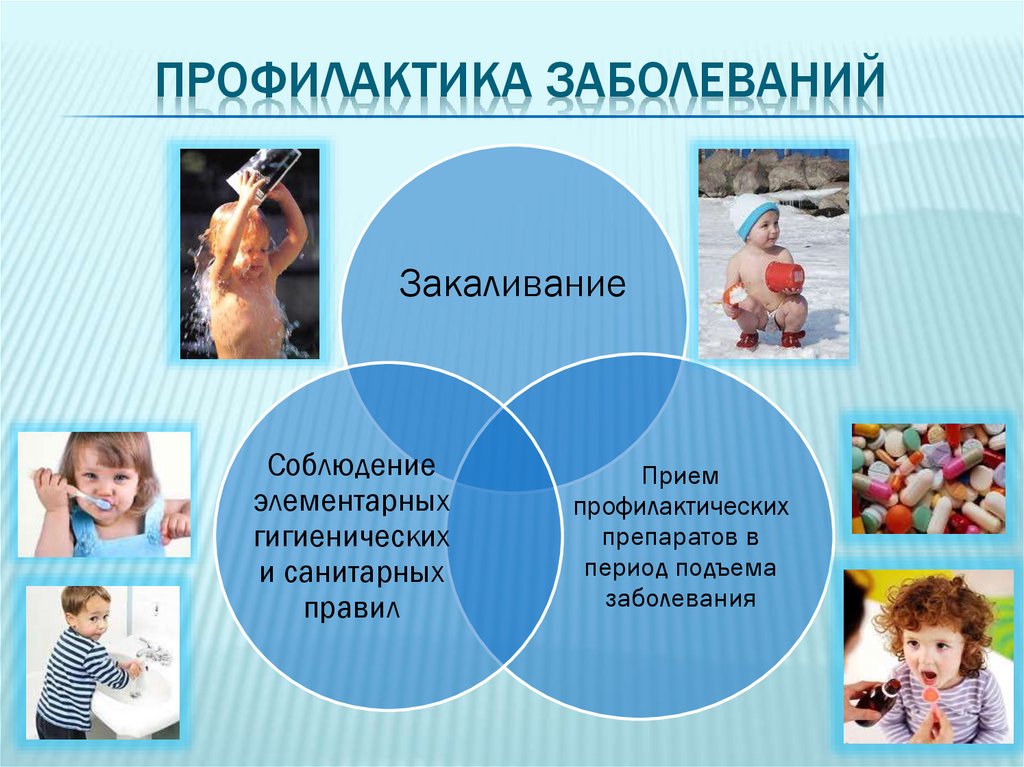 ПРОФИЛАКТИКА ЗАБОЛЕВАНИЙ

Закаливание

Соблюдение элементарных гигиенических и санитарных правил

Прием профилактических препаратов в период подъема заболевания